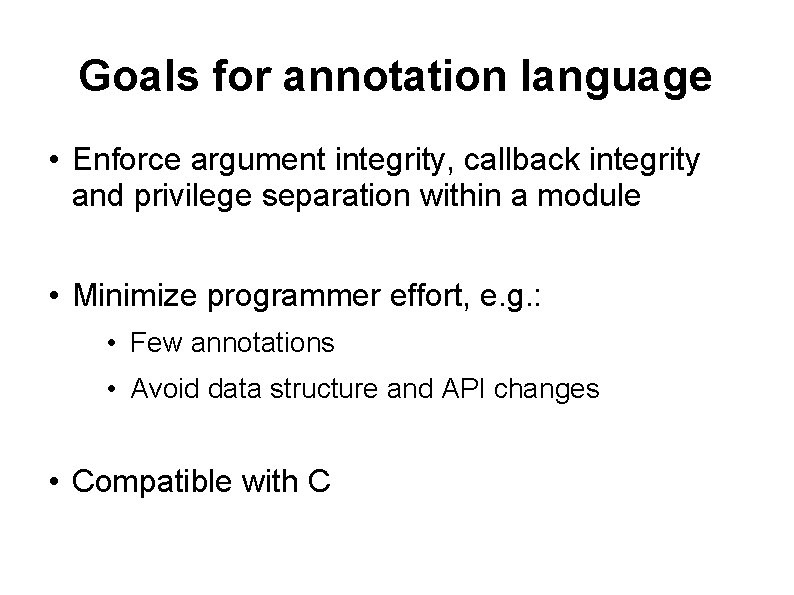 Goals for annotation language

• Enforce argument integrity, callback integrity and privilege separation within a module

• Minimize programmer effort, e.g.:

• Few annotations

• Avoid data structure and API changes

• Compatible with C